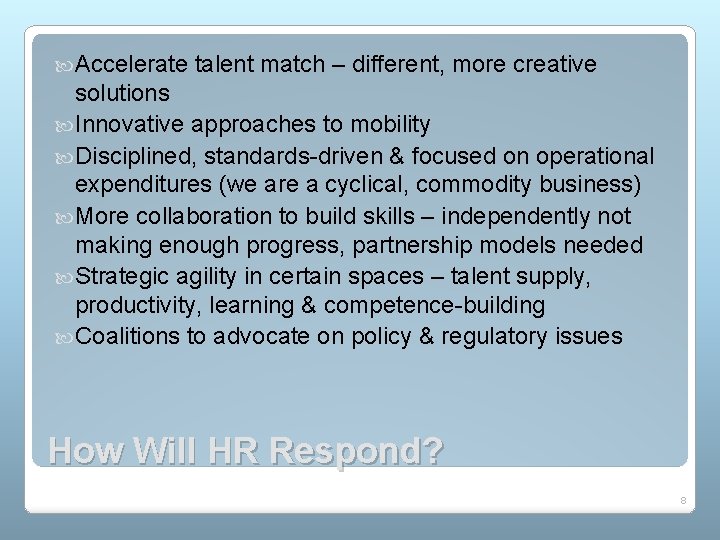 Accelerate talent match – different, more creative solutions
Innovative approaches to mobility
Disciplined, standards-driven & focused on operational expenditures (we are a cyclical, commodity business)
More collaboration to build skills – independently not making enough progress, partnership models needed
Strategic agility in certain spaces – talent supply, productivity, learning & competence-building
Coalitions to advocate on policy & regulatory issues

How Will HR Respond?

8